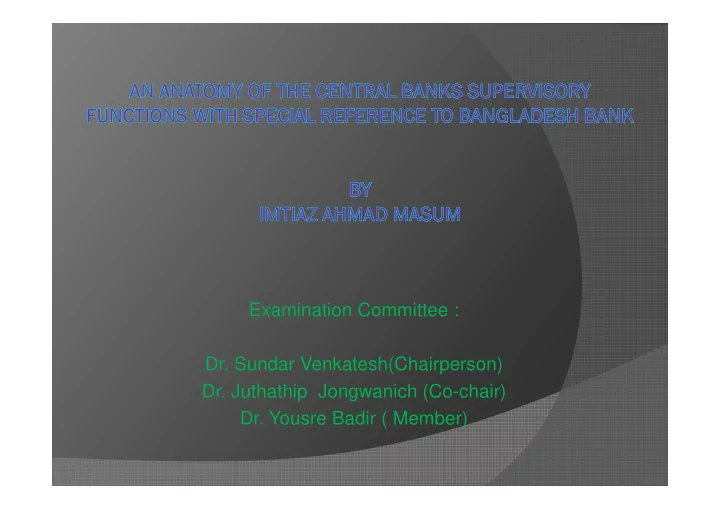 AN ANATOMY OF THE CENTRAL BANKS SUPERVISORY FUNCTIONS WITH SPECIAL REFERENCE TO BANGLADESH BANK

BY
IMTIAZ AHMAD MASUM

Examination Committee :

Dr. Sundar Venkatesh(Chairperson)
Dr. Juthathip Jongwanich (Co-chair)
Dr. Yousre Badir ( Member)